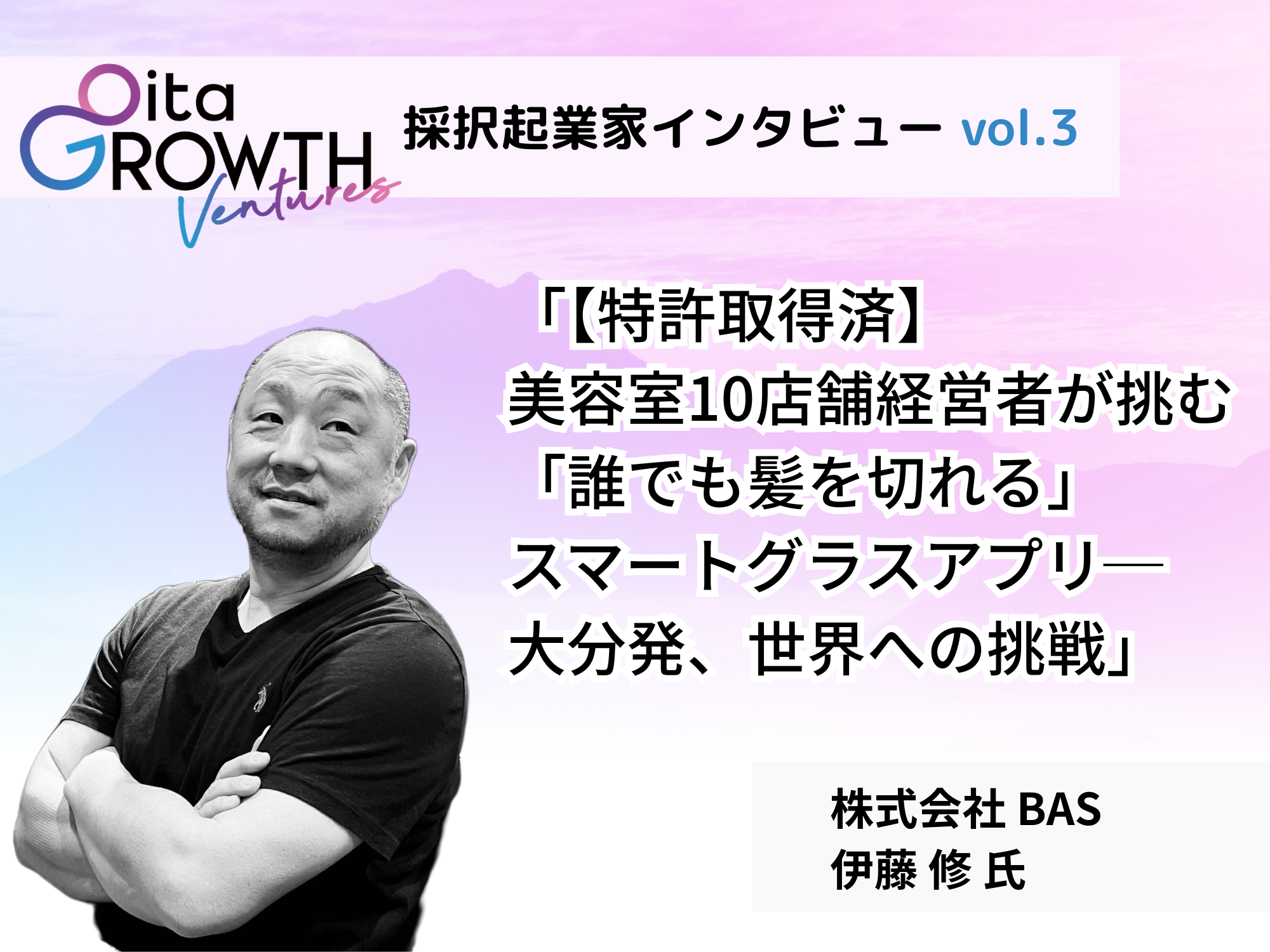 Oita GROWTH Ventures

採択起業家インタビュー vol.3

「【特許取得済】
美容室10店舗経営者が挑む
「誰でも髪を切れる」
スマートグラスアプリ―
大分発、世界への挑戦」

株式会社 BAS
伊藤 修 氏